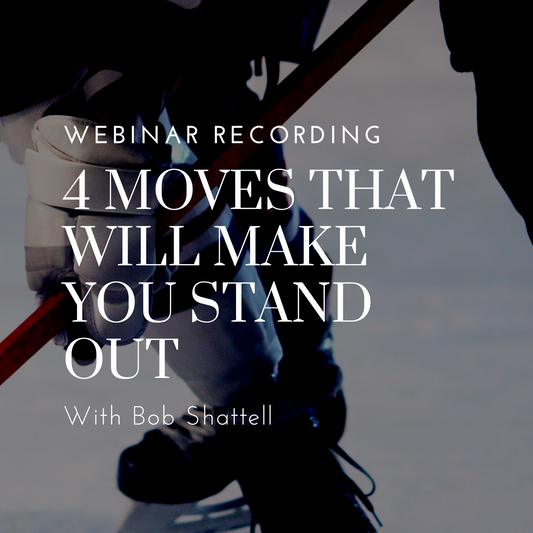 WEBINAR RECORDING

4 MOVES THAT WILL MAKE YOU STAND OUT

With Bob Shattell